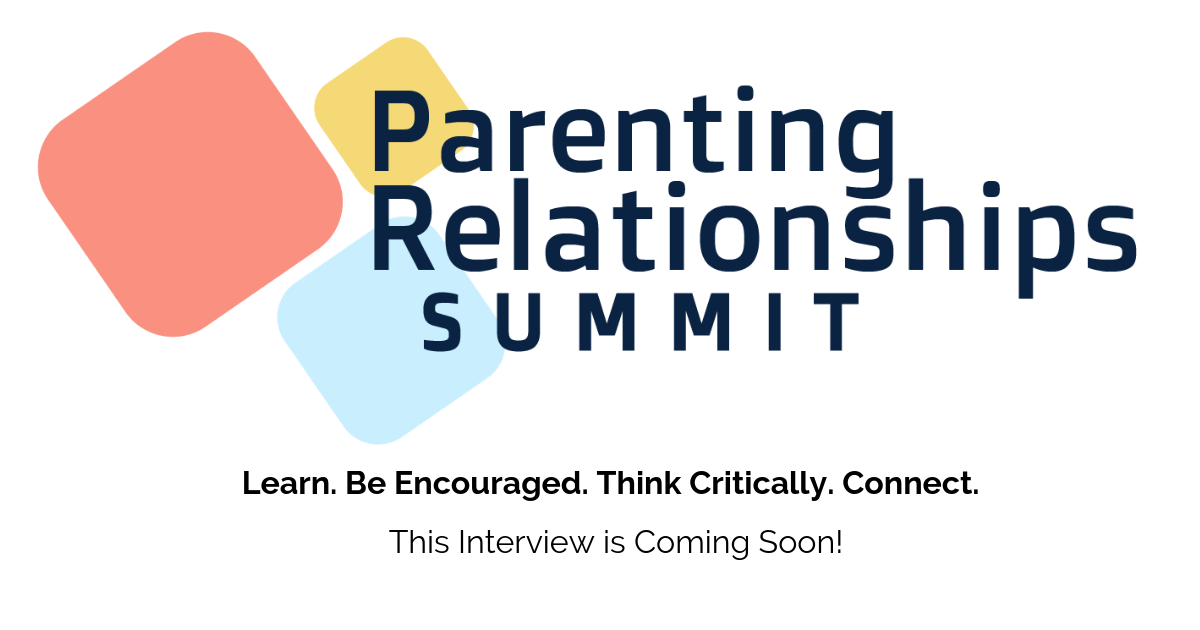 Parenting Relationships SUMMIT

Learn. Be Encouraged. Think Critically. Connect.

This Interview is Coming Soon!